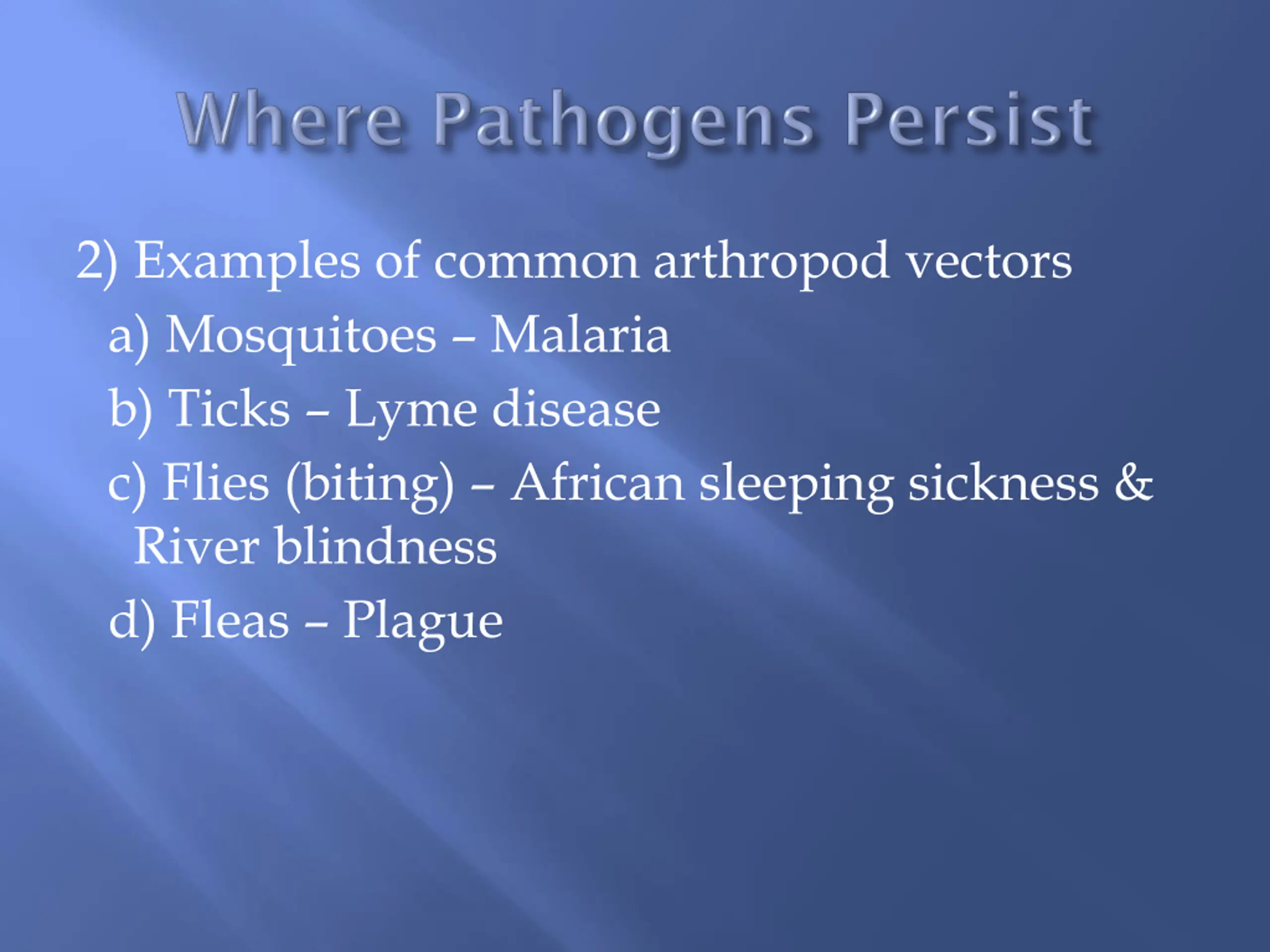 Where Pathogens Persist

2) Examples of common arthropod vectors

a) Mosquitoes – Malaria

b) Ticks – Lyme disease

c) Flies (biting) – African sleeping sickness & River blindness

d) Fleas – Plague